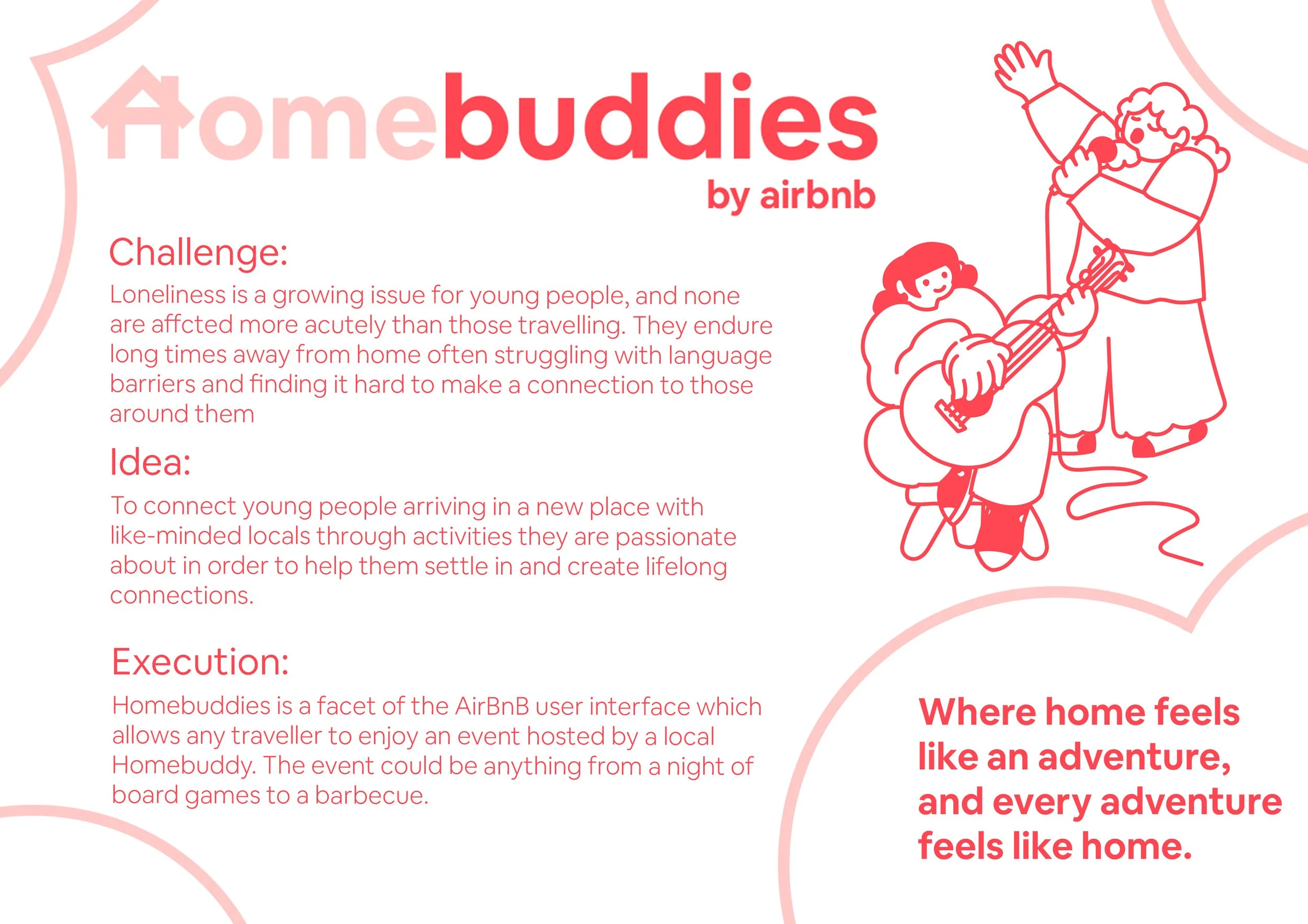 Homebuddies
by airbnb

Challenge:
Loneliness is a growing issue for young people, and none are affcted more acutely than those travelling. They endure long times away from home often struggling with language barriers and finding it hard to make a connection to those around them

Idea:
To connect young people arriving in a new place with like-minded locals through activities they are passionate about in order to help them settle in and create lifelong connections.

Execution:
Homebuddies is a facet of the AirBnB user interface which allows any traveller to enjoy an event hosted by a local Homebuddy. The event could be anything from a night of board games to a barbecue.

Where home feels like an adventure, and every adventure feels like home.